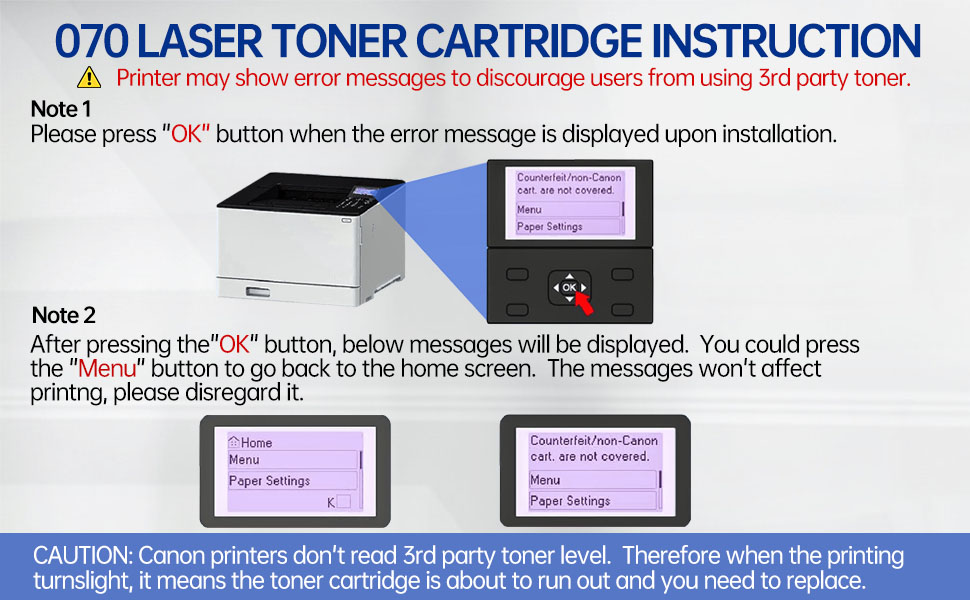 070 LASER TONER CARTRIDGE INSTRUCTION

Printer may show error messages to discourage users from using 3rd party toner.

Note 1
Please press "OK" button when the error message is displayed upon installation.

Counterfeit/non-Canon cart. are not covered.
Menu
Paper Settings

OK

Note 2
After pressing the"OK" button, below messages will be displayed. You could press the "Menu" button to go back to the home screen. The messages won't affect printng, please disregard it.

Home
Menu
Paper Settings
K

Counterfeit/non-Canon cart. are not covered.
Menu
Paper Settings

CAUTION: Canon printers don't read 3rd party toner level. Therefore when the printing turnslight, it means the toner cartridge is about to run out and you need to replace.